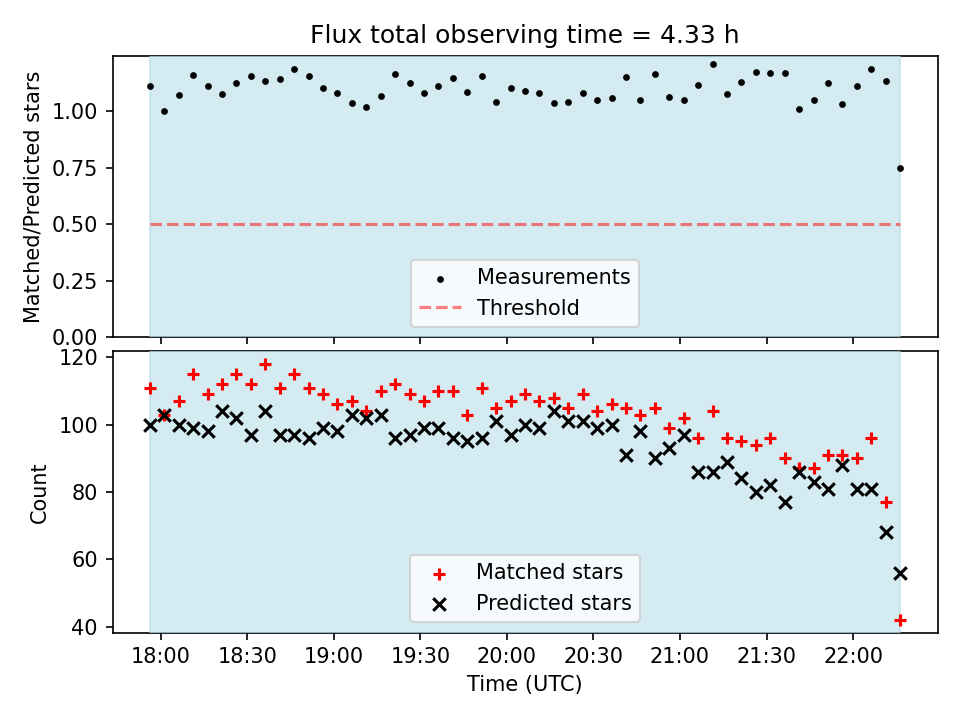 Flux total observing time = 4.33 h

Matched/Predicted stars

1.00
0.75
0.50
0.25
0.00

Measurements
Threshold

Count

120
100
80
60
40

Matched stars
Predicted stars

18:00
18:30
19:00
19:30
20:00
20:30
21:00
21:30
22:00

Time (UTC)